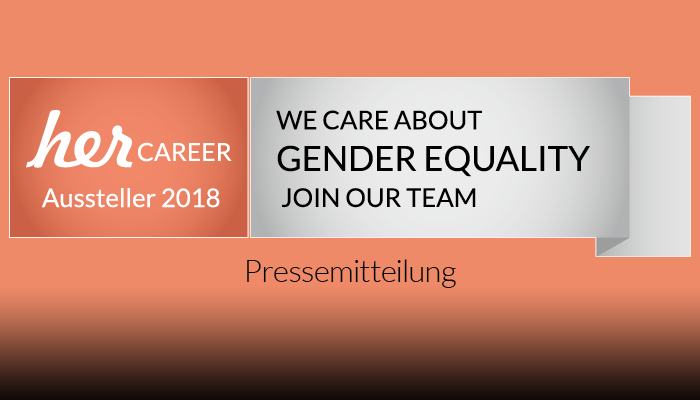 her CAREER
Aussteller 2018

WE CARE ABOUT
GENDER EQUALITY
JOIN OUR TEAM

Pressemitteilung